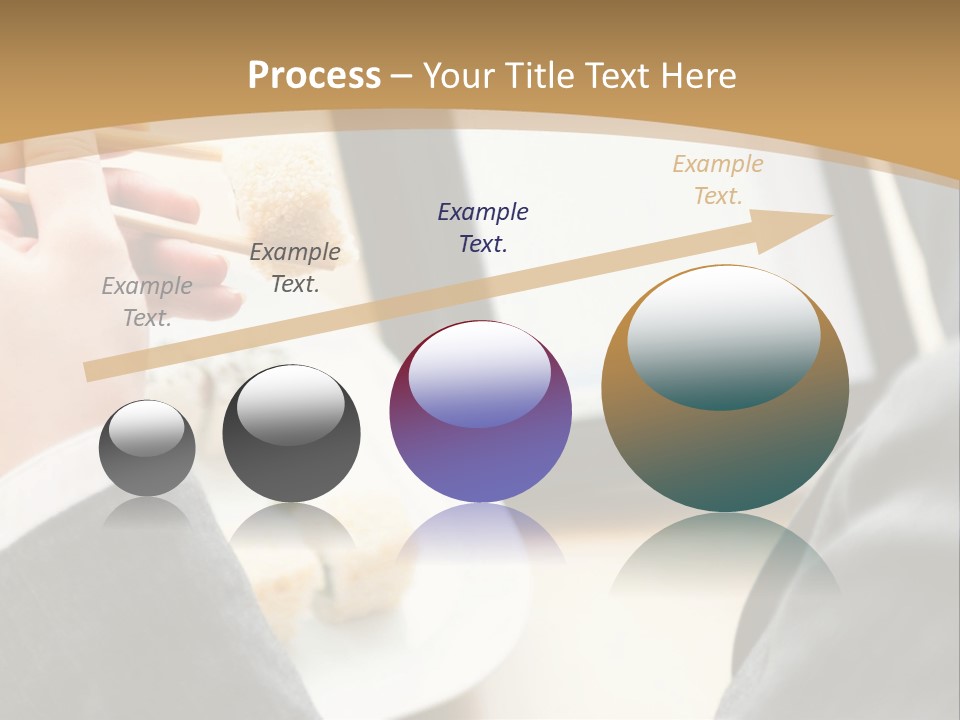 Process – Your Title Text Here

Example Text.

Example Text.

Example Text.

Example Text.